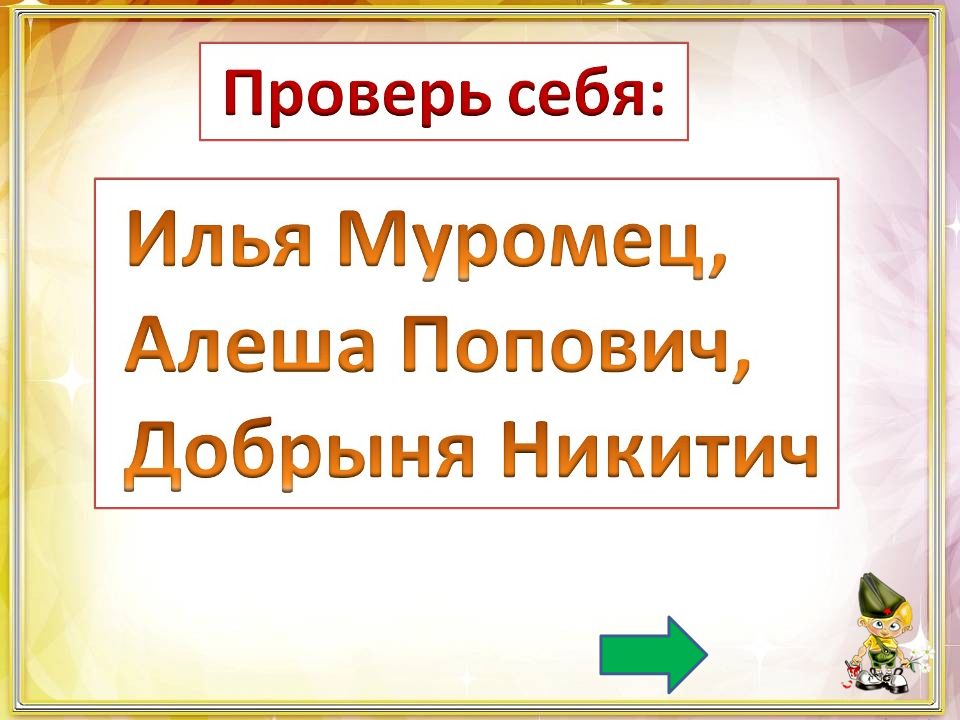 Проверь себя:

Илья Муромец,
Алеша Попович,
Добрыня Никитич